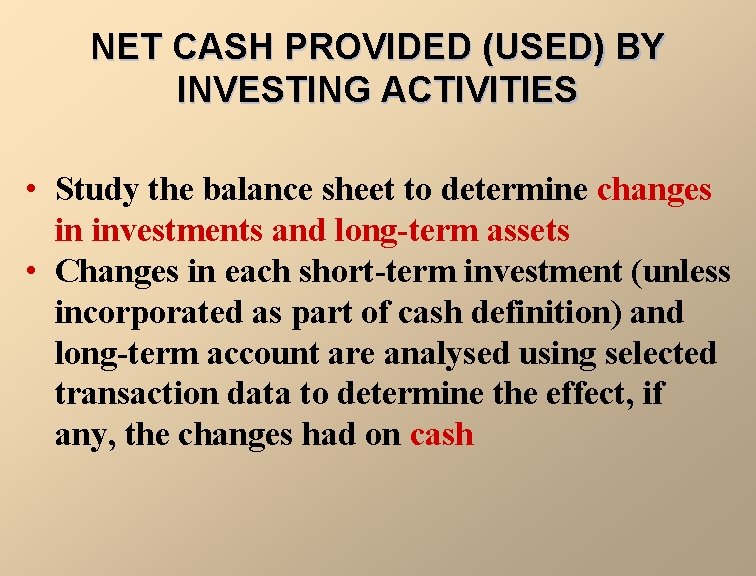 NET CASH PROVIDED (USED) BY INVESTING ACTIVITIES

• Study the balance sheet to determine changes in investments and long-term assets
• Changes in each short-term investment (unless incorporated as part of cash definition) and long-term account are analysed using selected transaction data to determine the effect, if any, the changes had on cash